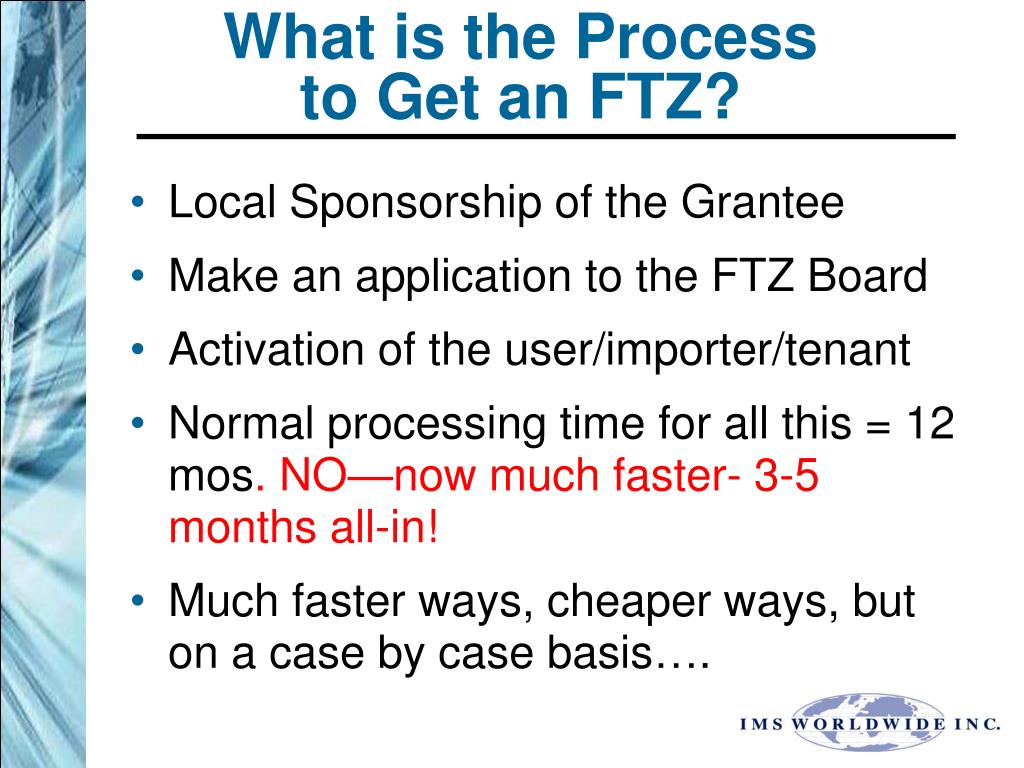 What is the Process to Get an FTZ?

• Local Sponsorship of the Grantee
• Make an application to the FTZ Board
• Activation of the user/importer/tenant
• Normal processing time for all this = 12 mos. NO—now much faster- 3-5 months all-in!
• Much faster ways, cheaper ways, but on a case by case basis….

IMS WORLDWIDE INC.